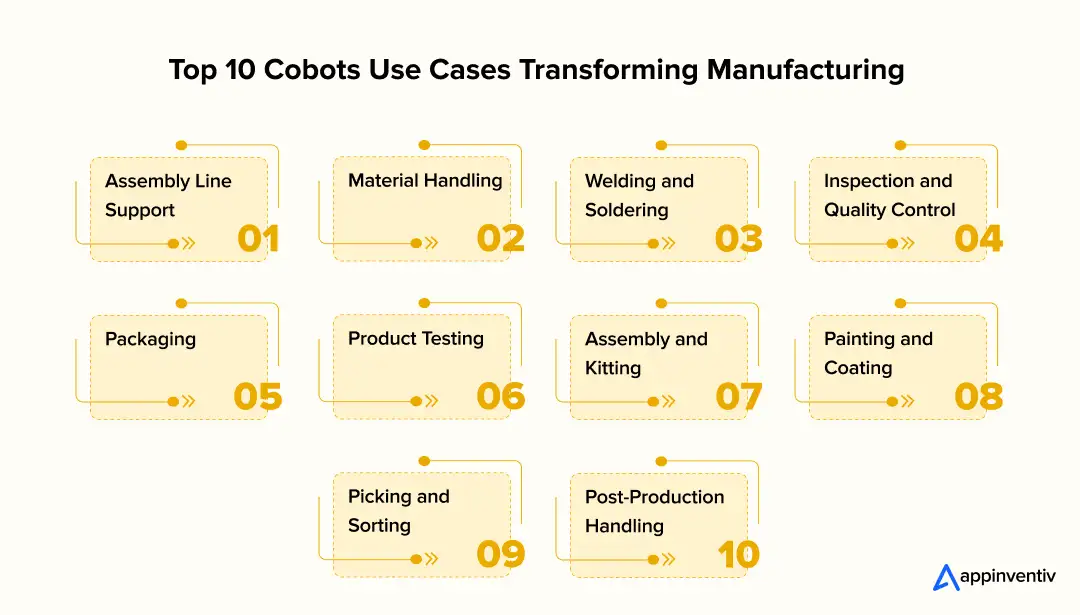 Top 10 Cobots Use Cases Transforming Manufacturing

Assembly Line Support
01

Material Handling
02

Welding and Soldering
03

Inspection and Quality Control
04

Packaging
05

Product Testing
06

Assembly and Kitting
07

Painting and Coating
08

Picking and Sorting
09

Post-Production Handling
10

appinventiv